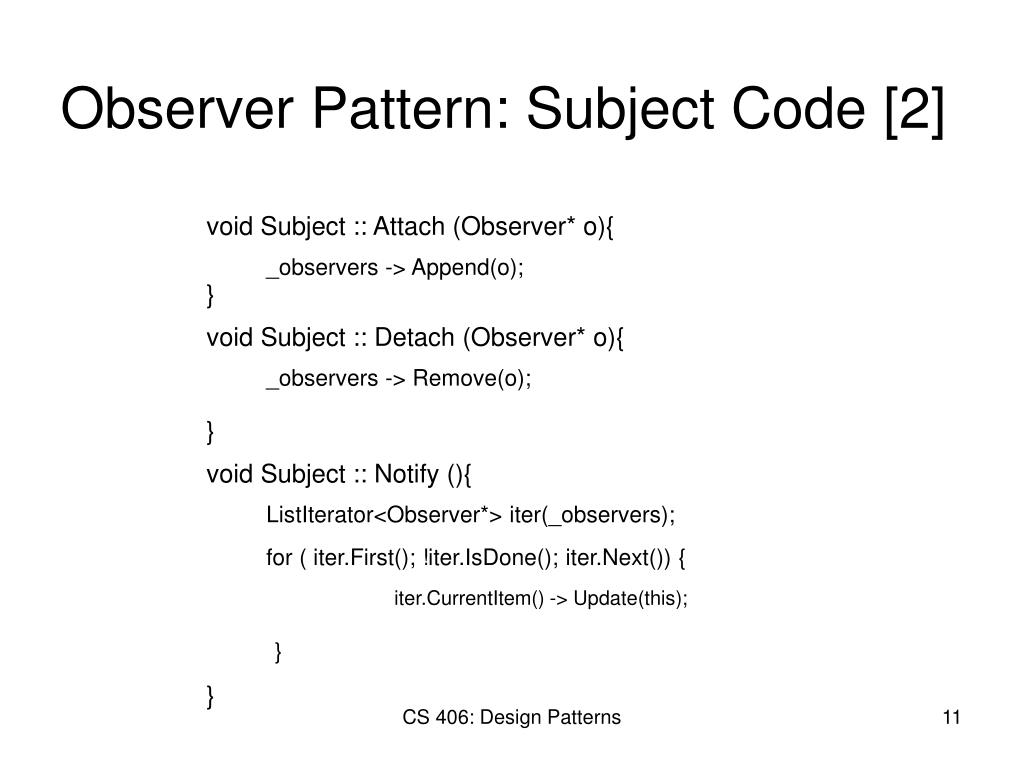 Observer Pattern: Subject Code [2]

void Subject :: Attach (Observer* o){
_observers -> Append(o);
}
void Subject :: Detach (Observer* o){
_observers -> Remove(o);
}
void Subject :: Notify (){
ListIterator<Observer*> iter(_observers);
for ( iter.First(); !iter.IsDone(); iter.Next()) {
iter.CurrentItem() -> Update(this);
}
}

CS 406: Design Patterns

11